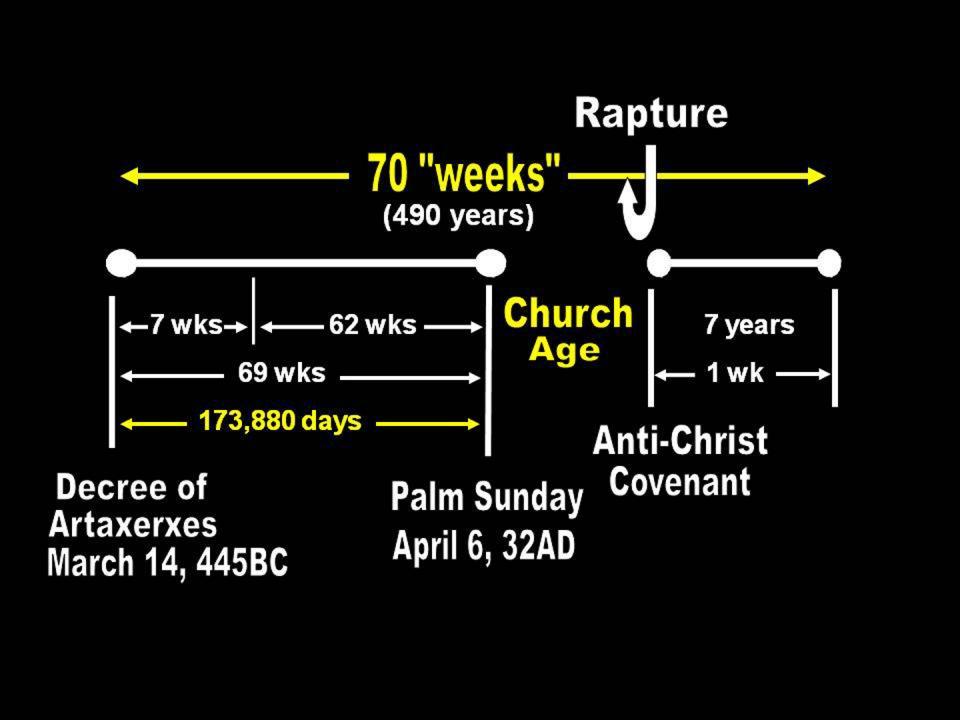 Rapture

70 "weeks"
(490 years)

7 wks
62 wks
69 wks
173,880 days

Church Age

7 years
1 wk

Decree of Artaxerxes March 14, 445BC

Palm Sunday April 6, 32AD

Anti-Christ Covenant